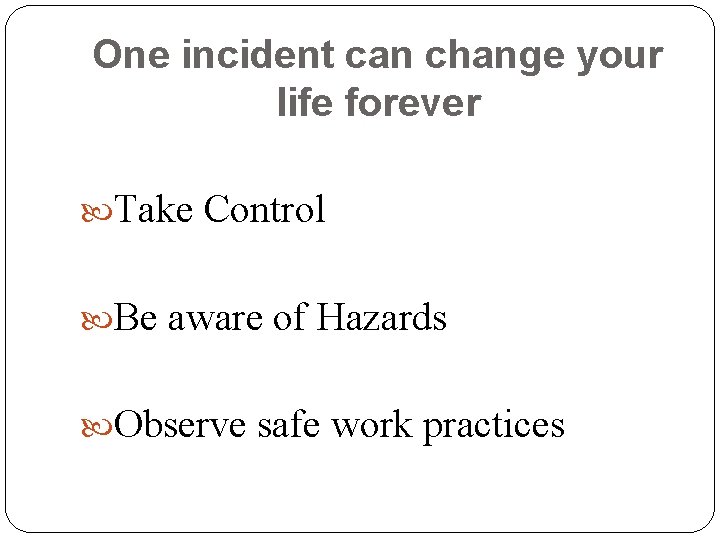 One incident can change your life forever

Take Control

Be aware of Hazards

Observe safe work practices